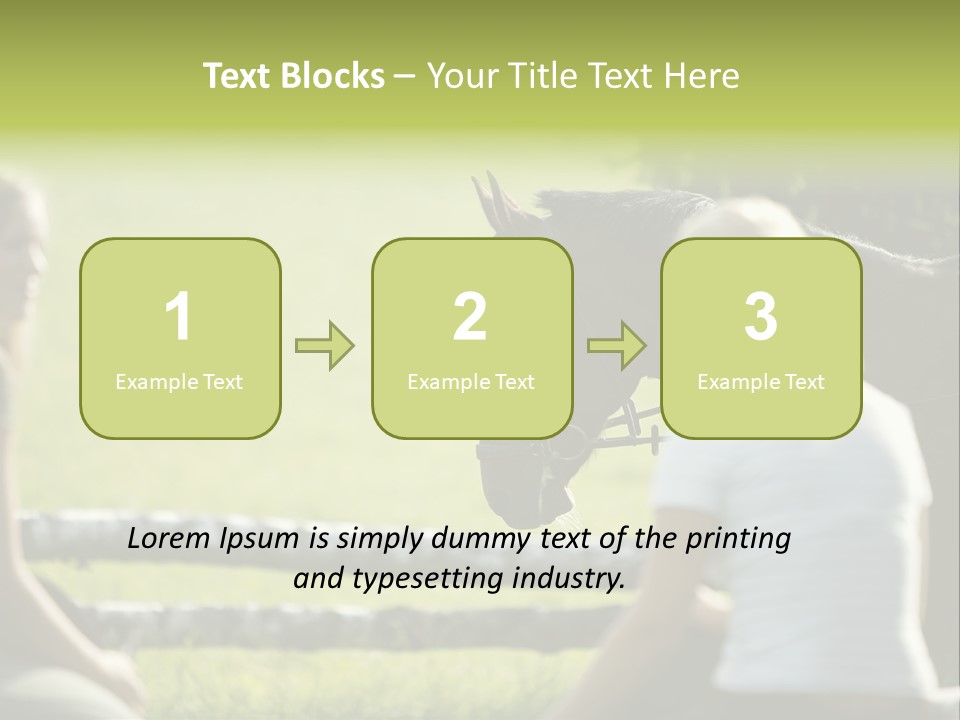 Text Blocks – Your Title Text Here

1
Example Text

2
Example Text

3
Example Text

Lorem Ipsum is simply dummy text of the printing and typesetting industry.